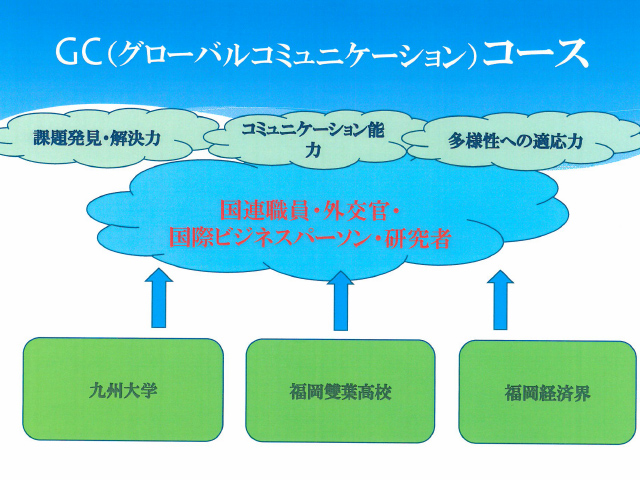 GC（グローバルコミュニケーション）コース

課題発見・解決力

コミュニケーション能力

多様性への適応力

国連職員・外交官・
国際ビジネスパーソン・研究者

九州大学

福岡雙葉高校

福岡経済界